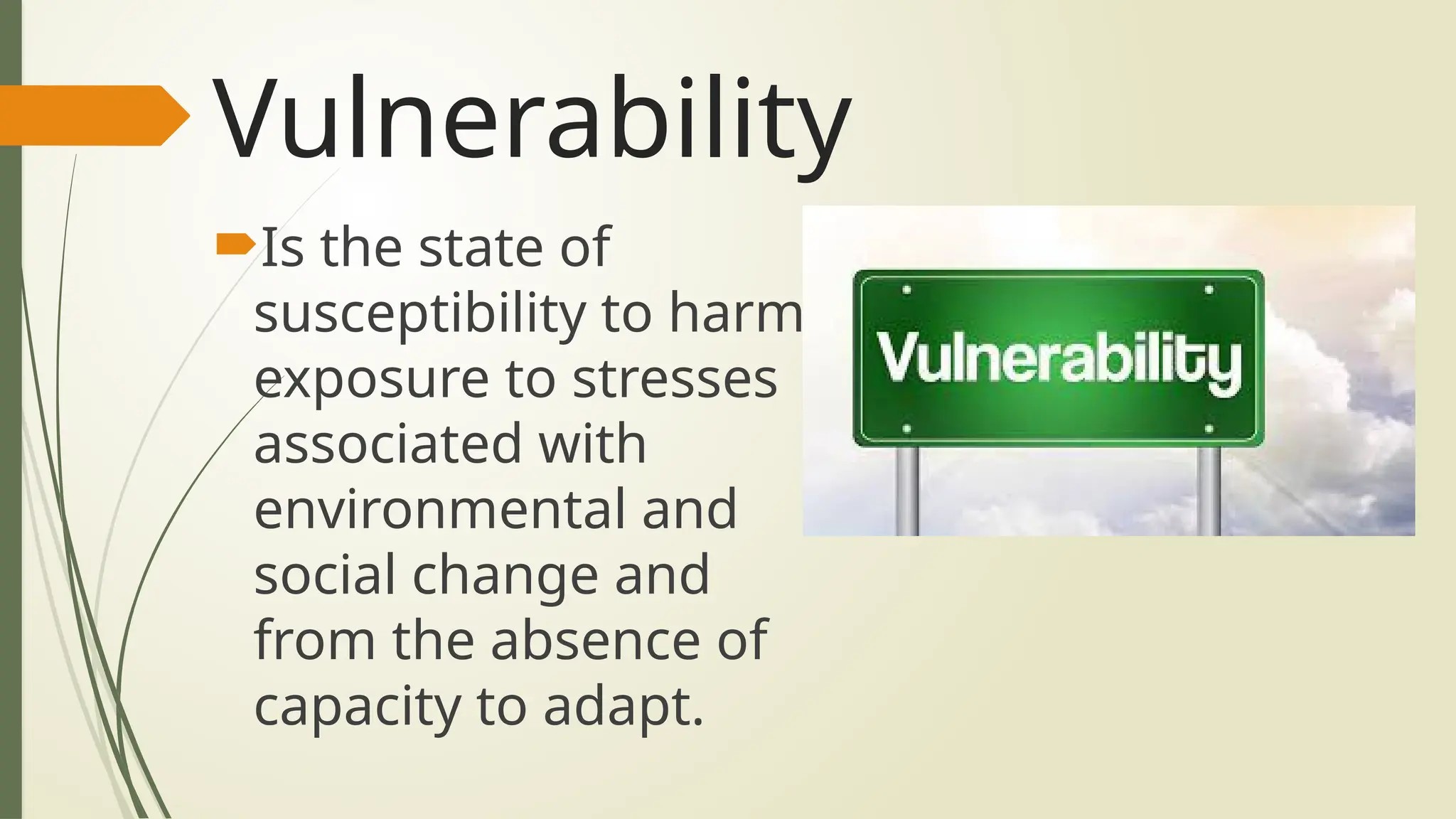 Vulnerability

Is the state of susceptibility to harm exposure to stresses associated with environmental and social change and from the absence of capacity to adapt.

Vulnerability